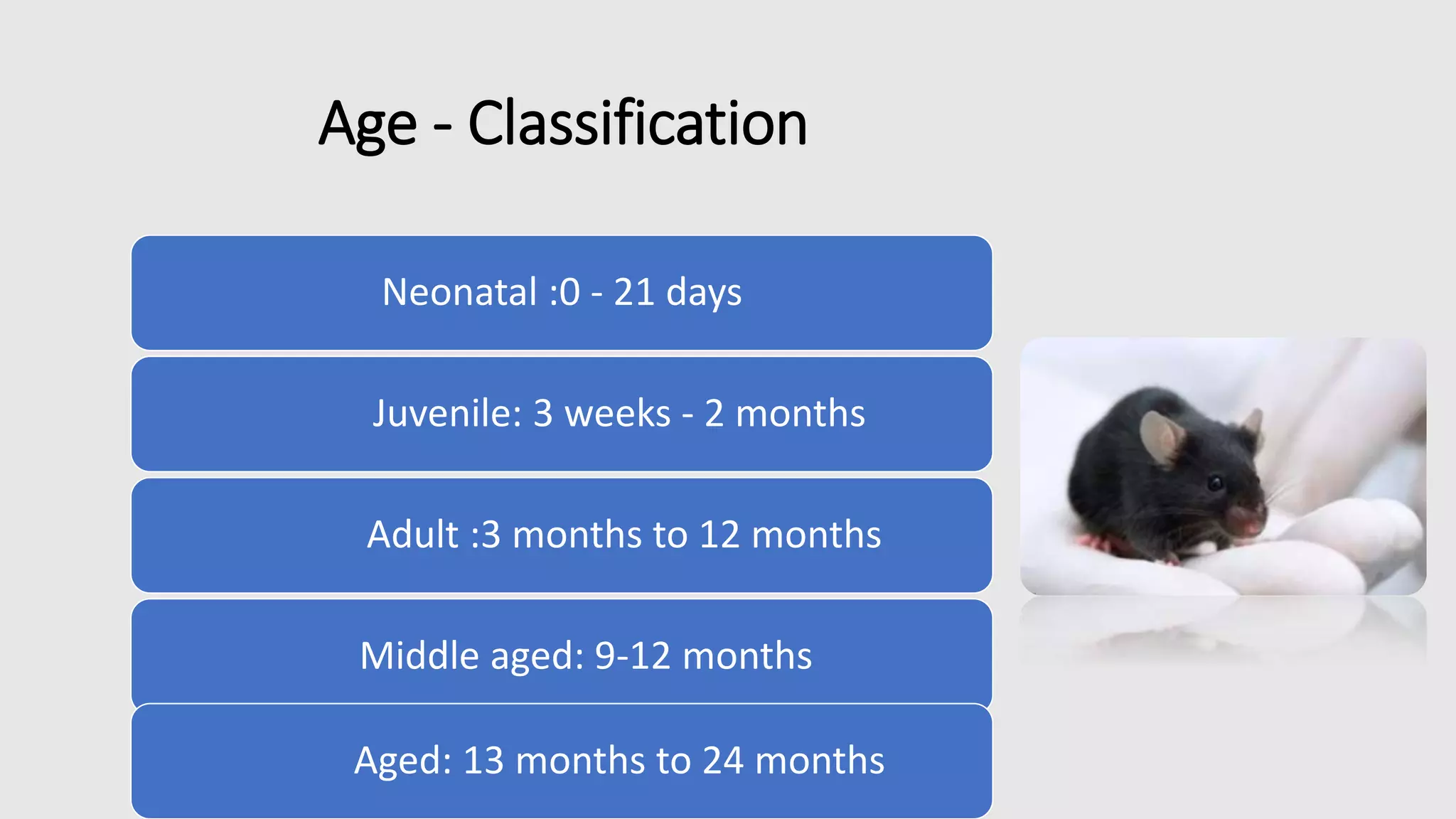 Age - Classification

Neonatal :0 - 21 days

Juvenile: 3 weeks - 2 months

Adult :3 months to 12 months

Middle aged: 9-12 months

Aged: 13 months to 24 months